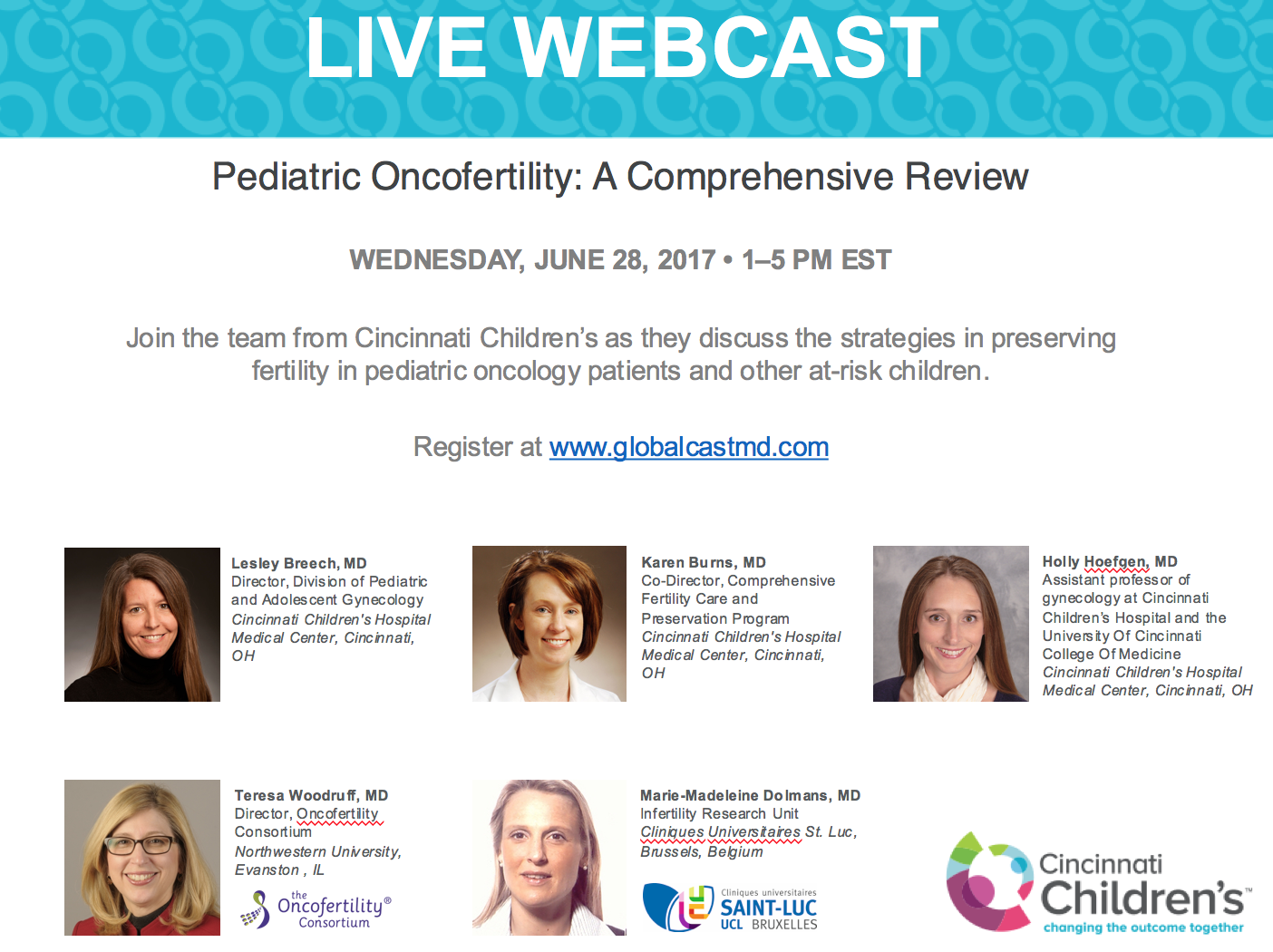 LIVE WEBCAST

Pediatric Oncofertility: A Comprehensive Review

WEDNESDAY, JUNE 28, 2017 • 1–5 PM EST

Join the team from Cincinnati Children's as they discuss the strategies in preserving fertility in pediatric oncology patients and other at-risk children.

Register at www.globalcastmd.com

Lesley Breech, MD
Director, Division of Pediatric and Adolescent Gynecology
Cincinnati Children's Hospital Medical Center, Cincinnati, OH

Karen Burns, MD
Co-Director, Comprehensive Fertility Care and Preservation Program
Cincinnati Children's Hospital Medical Center, Cincinnati, OH

Holly Hoefgen, MD
Assistant professor of gynecology at Cincinnati Children's Hospital and the University Of Cincinnati College Of Medicine
Cincinnati Children's Hospital Medical Center, Cincinnati, OH

Teresa Woodruff, MD
Director, Oncofertility Consortium
Northwestern University, Evanston , IL

the Oncofertility® Consortium

Marie-Madeleine Dolmans, MD
Infertility Research Unit
Cliniques Universitaires St. Luc, Brussels, Belgium

Cliniques universitaires SAINT-LUC UCL BRUXELLES

Cincinnati Children's™
changing the outcome together